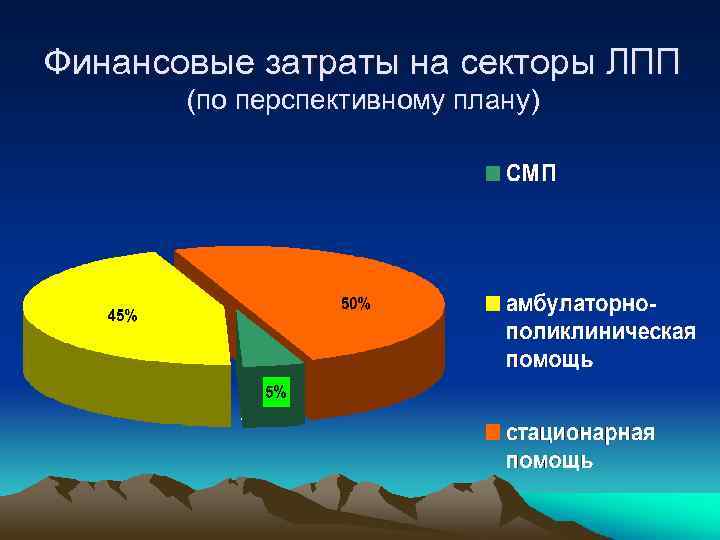 Финансовые затраты на секторы ЛПП
(по перспективному плану)

45%

50%

5%

СМП

амбулаторно-поликлиническая помощь

стационарная помощь